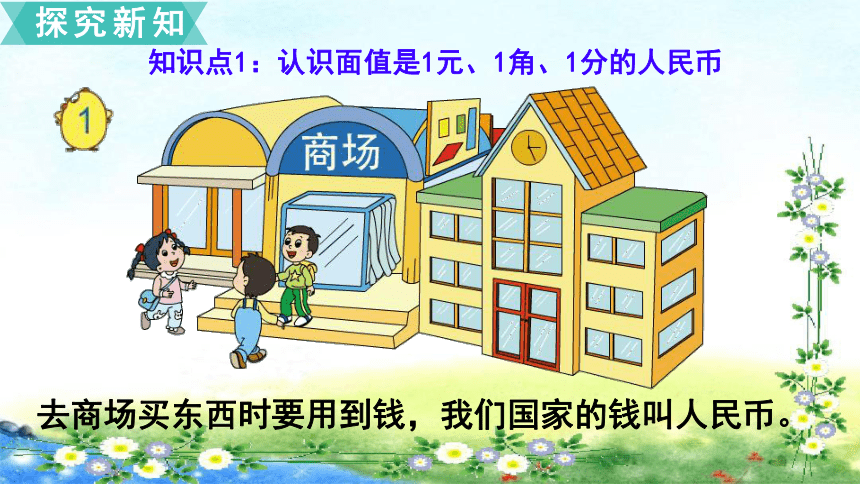 探究新知

知识点1：认识面值是1元、1角、1分的人民币

1

商场

去商场买东西时要用到钱，我们国家的钱叫人民币。